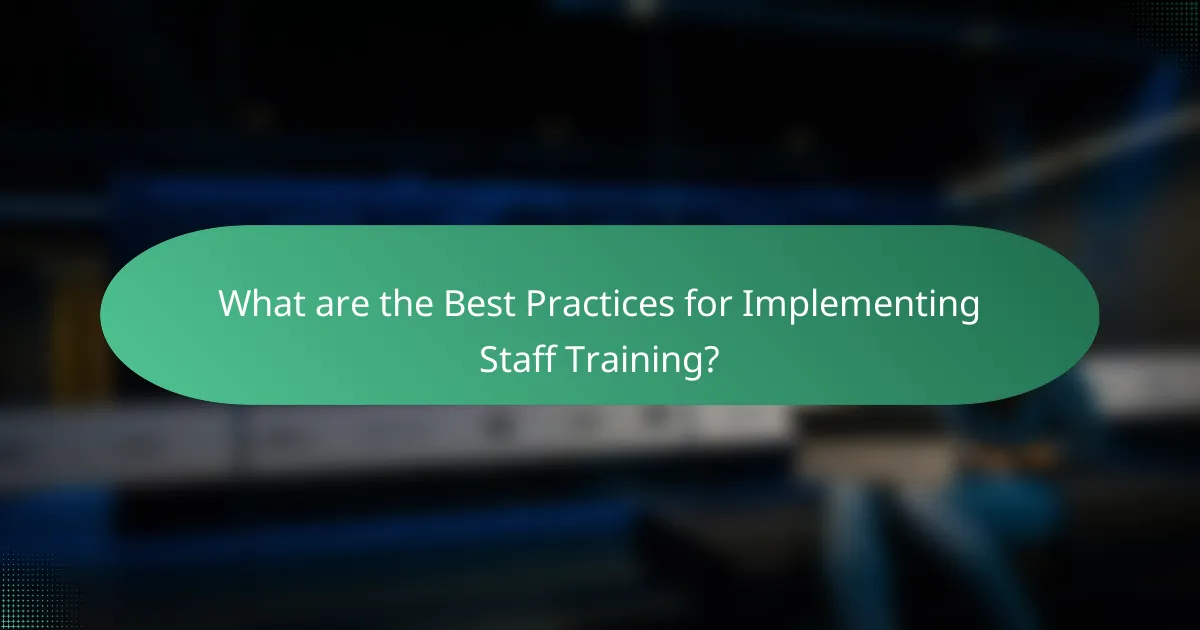 What are the Best Practices for Implementing Staff Training?